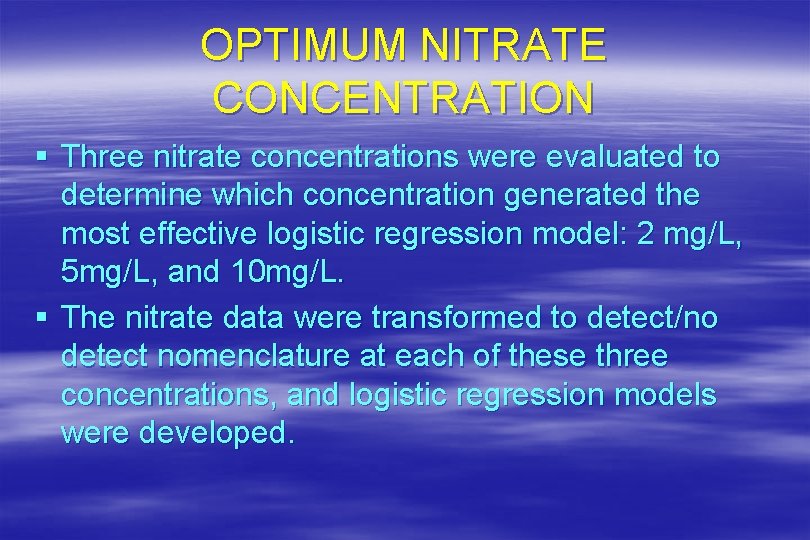 OPTIMUM NITRATE CONCENTRATION

▪ Three nitrate concentrations were evaluated to determine which concentration generated the most effective logistic regression model: 2 mg/L, 5mg/L, and 10mg/L.

▪ The nitrate data were transformed to detect/no detect nomenclature at each of these three concentrations, and logistic regression models were developed.